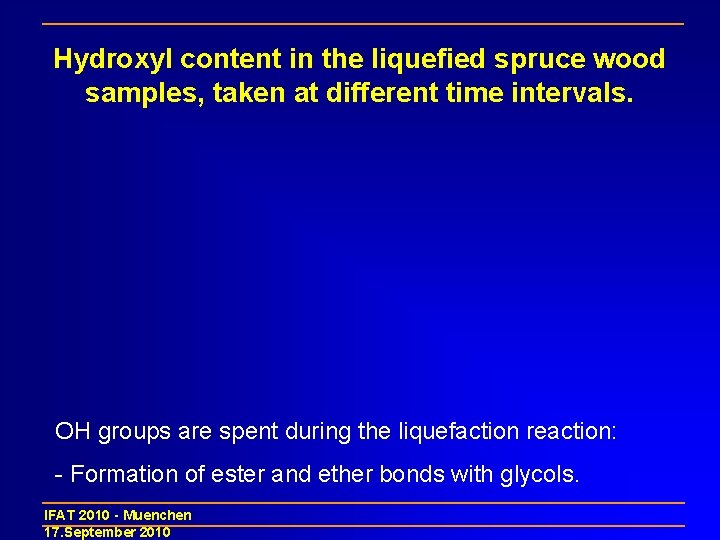 Hydroxyl content in the liquefied spruce wood samples, taken at different time intervals.

OH groups are spent during the liquefaction reaction:

- Formation of ester and ether bonds with glycols.

IFAT 2010 - Muenchen
17.September 2010